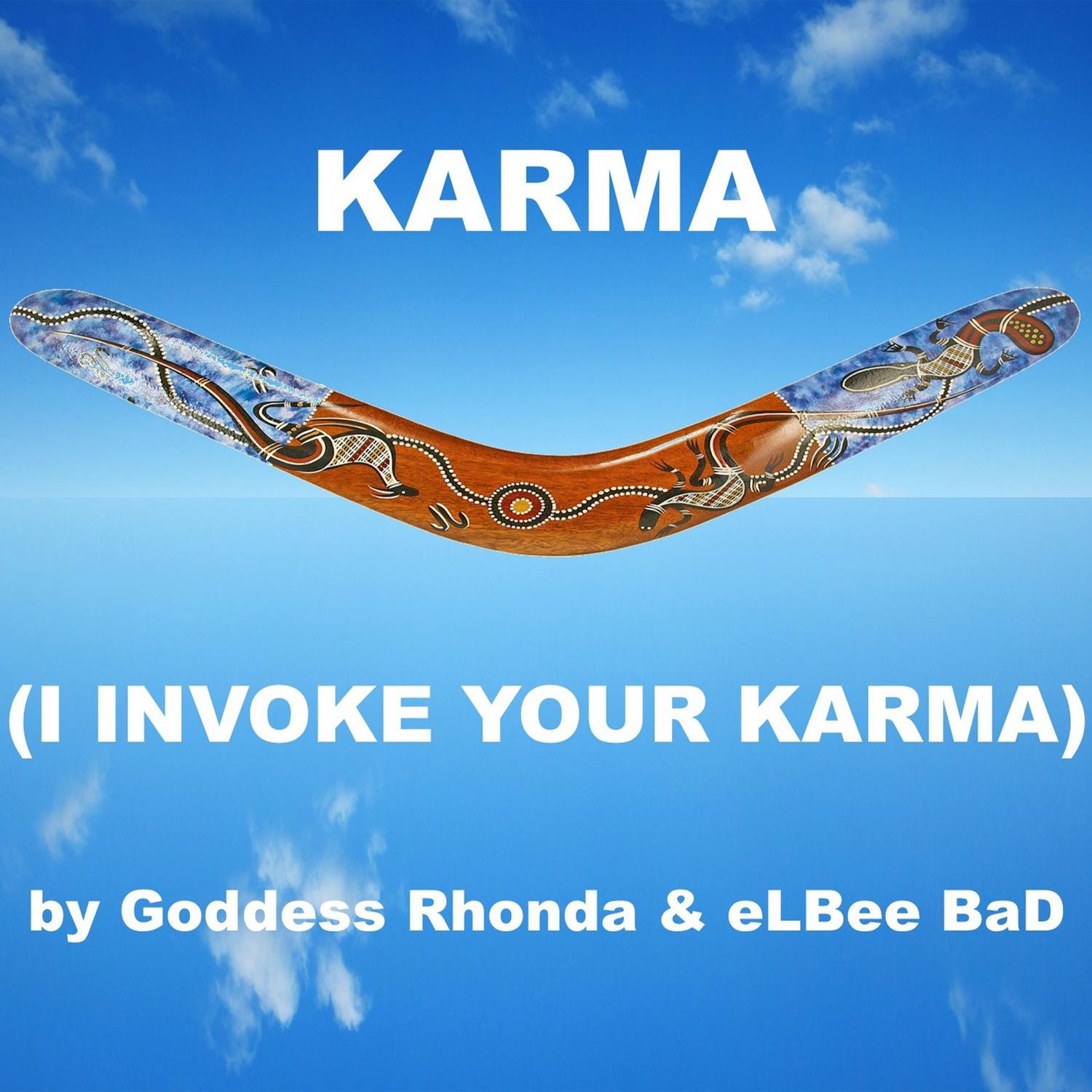 KARMA

(I INVOKE YOUR KARMA)

by Goddess Rhonda & eLBee BaD